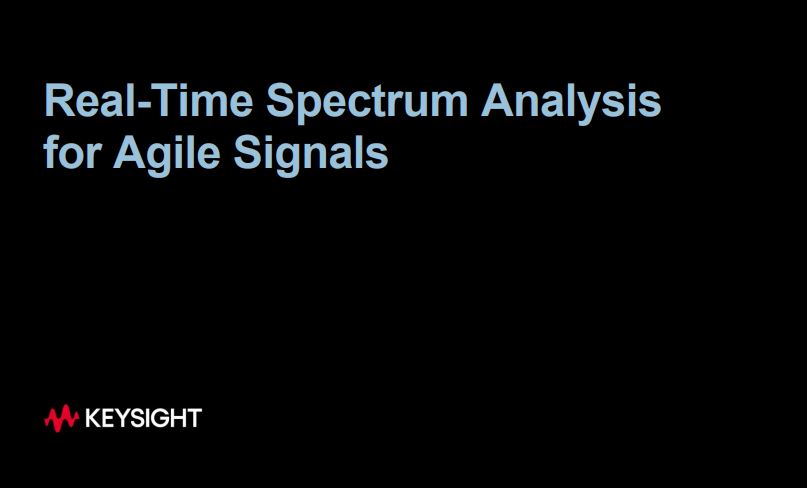 Real-Time Spectrum Analysis for Agile Signals

KEYSIGHT